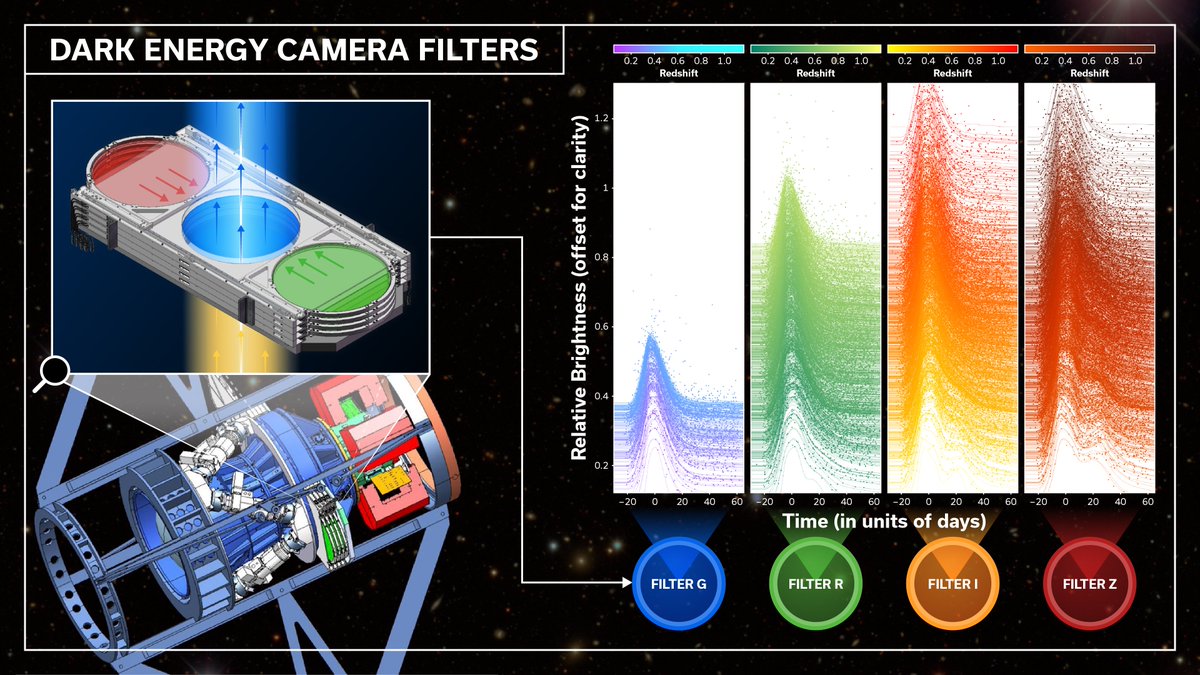 DARK ENERGY CAMERA FILTERS

0.2 0.4 0.6 0.8 1.0
Redshift

0.2 0.4 0.6 0.8 1.0
Redshift

0.2 0.4 0.6 0.8 1.0
Redshift

0.2 0.4 0.6 0.8 1.0
Redshift

Relative Brightness (offset for clarity)

1.2
1
0.8
0.6
0.4
0.2

−20 0 20 40 60
−20 0 20 40 60
−20 0 20 40 60
−20 0 20 40 60

Time (in units of days)

FILTER G
FILTER R
FILTER I
FILTER Z